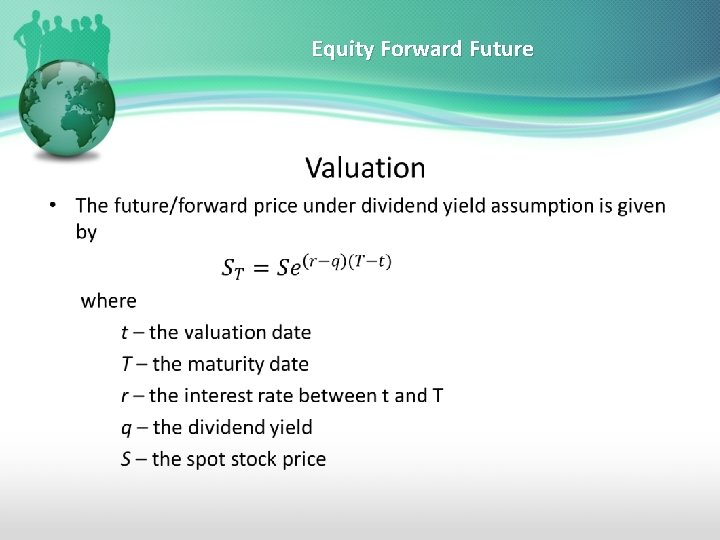 Equity Forward Future

Valuation

• The future/forward price under dividend yield assumption is given by

$S_T = Se^{(r-q)(T-t)}$

where

$t$ – the valuation date

$T$ – the maturity date

$r$ – the interest rate between t and T

$q$ – the dividend yield

$S$ – the spot stock price